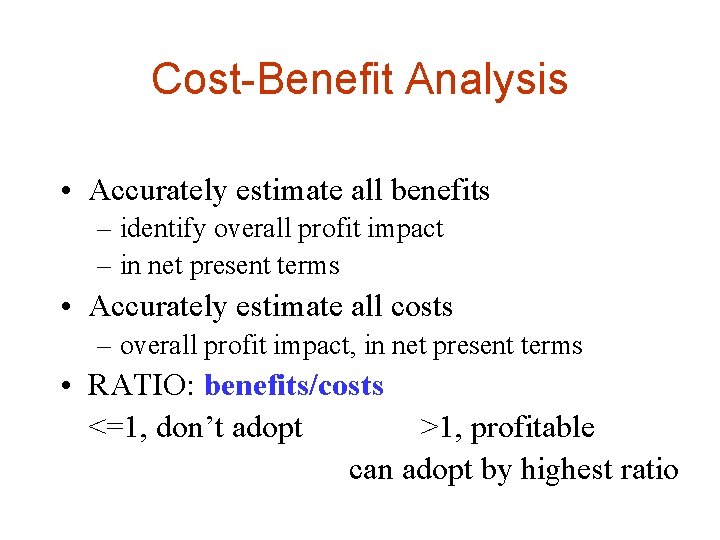 Cost-Benefit Analysis

• Accurately estimate all benefits
– identify overall profit impact
– in net present terms

• Accurately estimate all costs
– overall profit impact, in net present terms

• RATIO: benefits/costs
<=1, don't adopt >1, profitable
can adopt by highest ratio